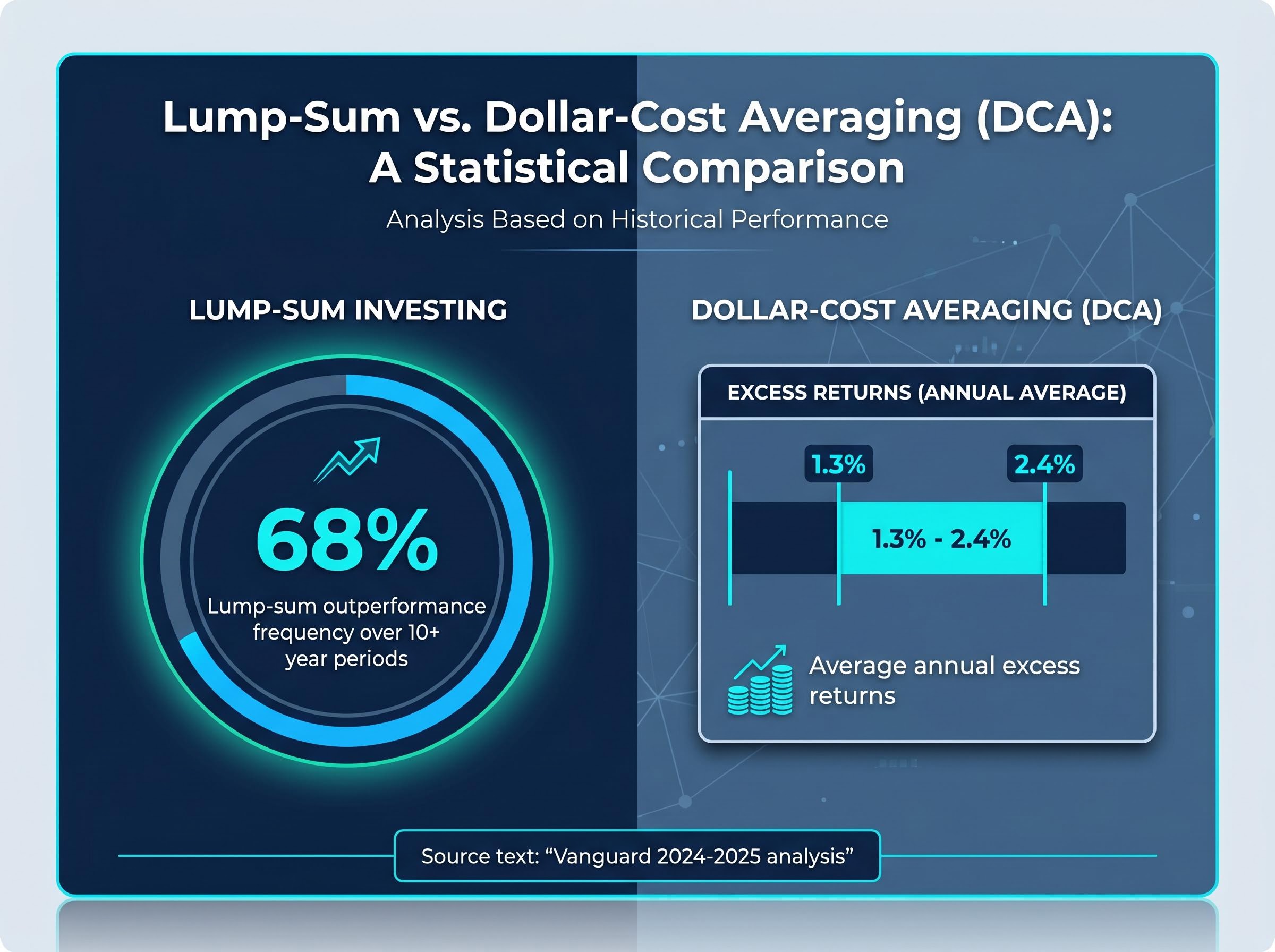 Lump-Sum vs. Dollar-Cost Averaging (DCA): A Statistical Comparison

Analysis Based on Historical Performance

LUMP-SUM INVESTING

68%

Lump-sum outperformance frequency over 10+ year periods

DOLLAR-COST AVERAGING (DCA)

EXCESS RETURNS (ANNUAL AVERAGE)

1.3%

2.4%

1.3% - 2.4%

Average annual excess returns

Source text: “Vanguard 2024-2025 analysis”